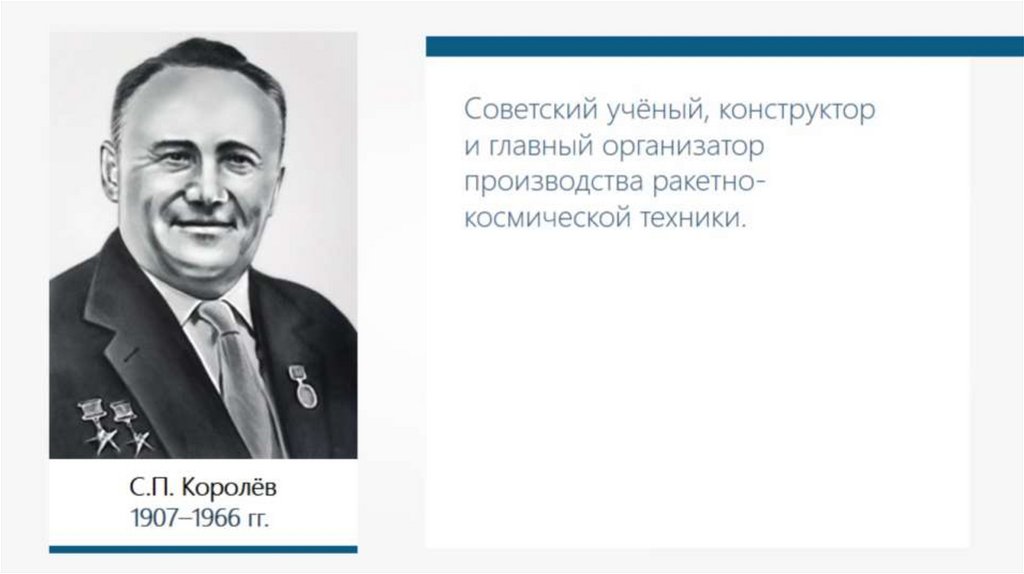 С.П. Королёв
1907–1966 гг.

Советский учёный, конструктор и главный организатор производства ракетно-космической техники.